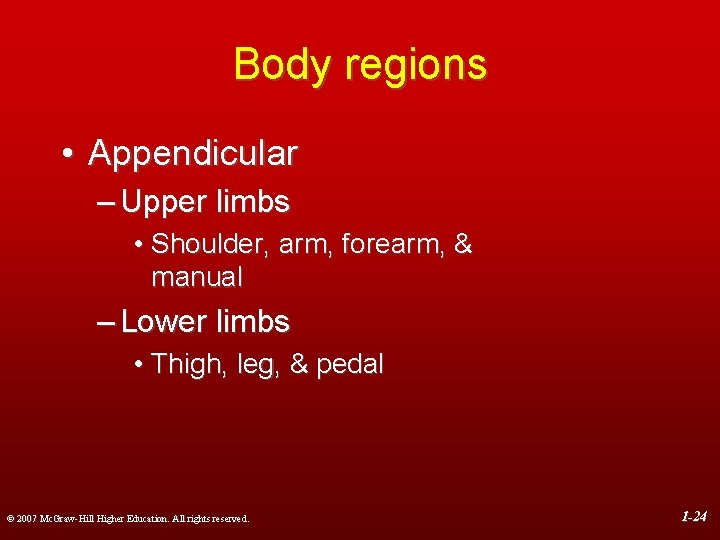 Body regions

• Appendicular

– Upper limbs

• Shoulder, arm, forearm, & manual

– Lower limbs

• Thigh, leg, & pedal

© 2007 McGraw-Hill Higher Education. All rights reserved.

1-24